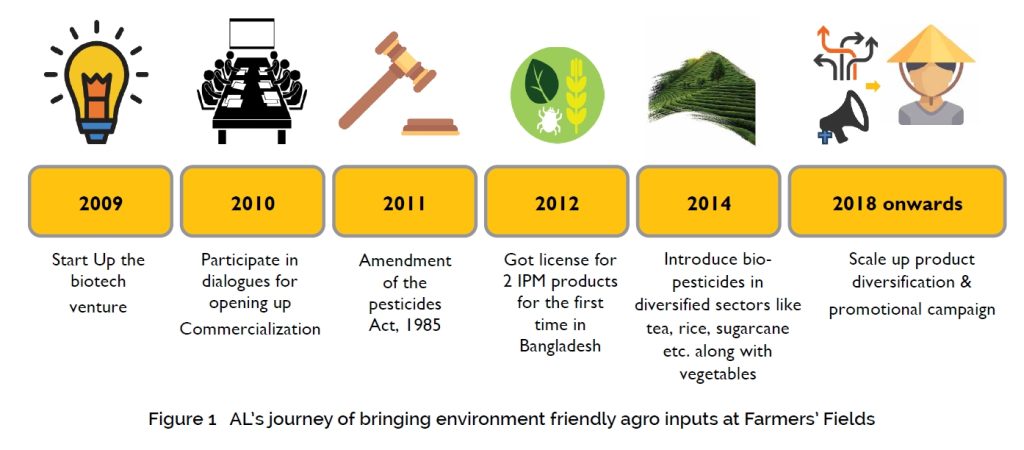 2009

Start Up the biotech venture

2010

Participate in dialogues for opening up Commercialization

2011

Amendment of the pesticides Act, 1985

2012

Got license for 2 IPM products for the first time in Bangladesh

2014

Introduce bio-pesticides in diversified sectors like tea, rice, sugarcane etc. along with vegetables

2018 onwards

Scale up product diversification & promotional campaign

Figure 1 AL's journey of bringing environment friendly agro inputs at Farmers' Fields